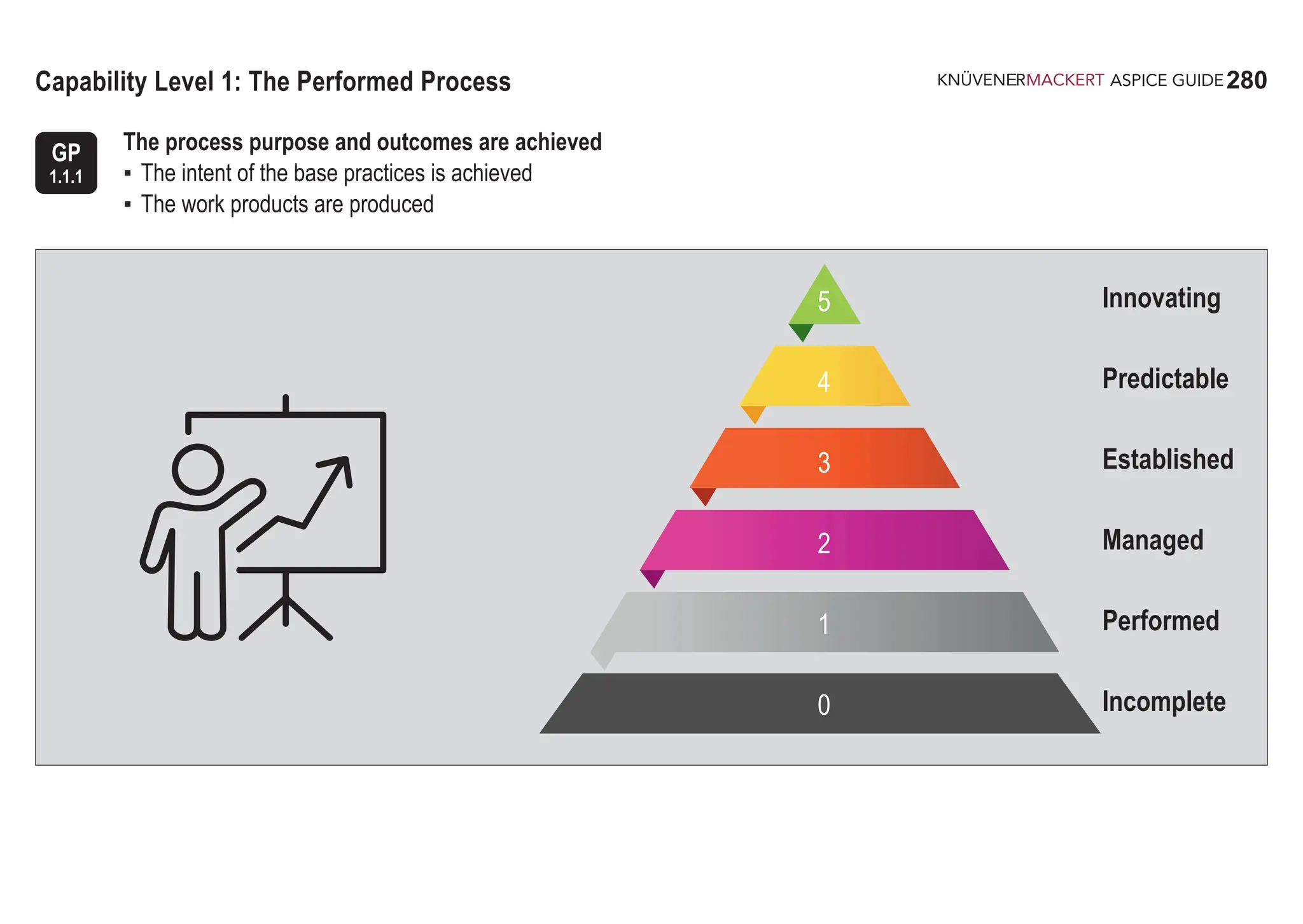 Capability Level 1: The Performed Process

KNÜVENERMACKERT ASPICE GUIDE 280

GP 1.1.1

The process purpose and outcomes are achieved
▪ The intent of the base practices is achieved
▪ The work products are produced

5 Innovating
4 Predictable
3 Established
2 Managed
1 Performed
0 Incomplete